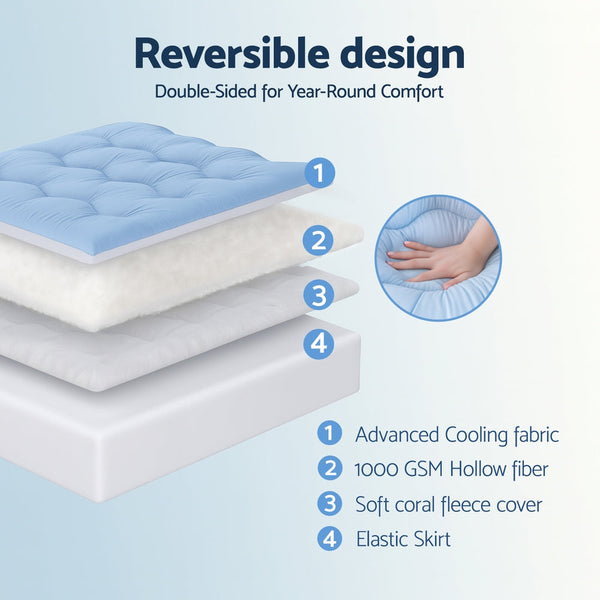 Reversible design
Double-Sided for Year-Round Comfort

1
2
3
4

1 Advanced Cooling fabric
2 1000 GSM Hollow fiber
3 Soft coral fleece cover
4 Elastic Skirt